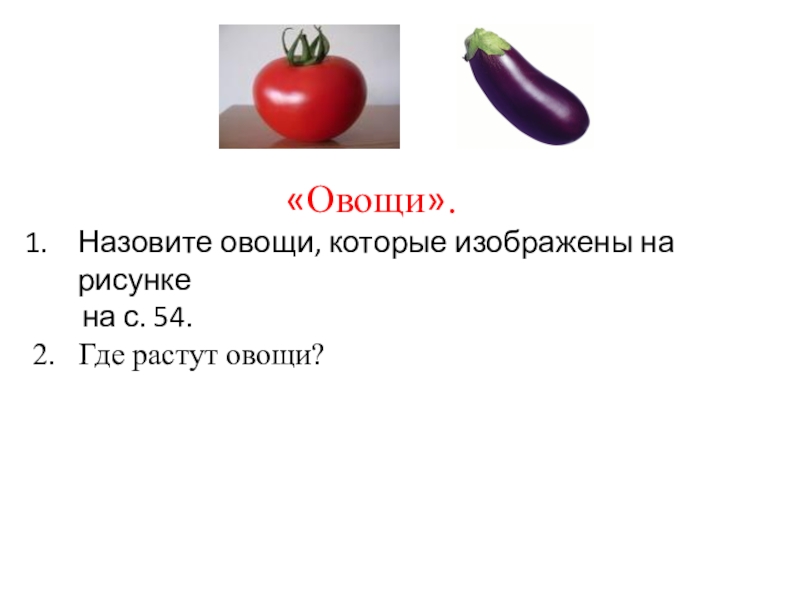 «Овощи».

1. Назовите овощи, которые изображены на рисунке на с. 54.
2. Где растут овощи?